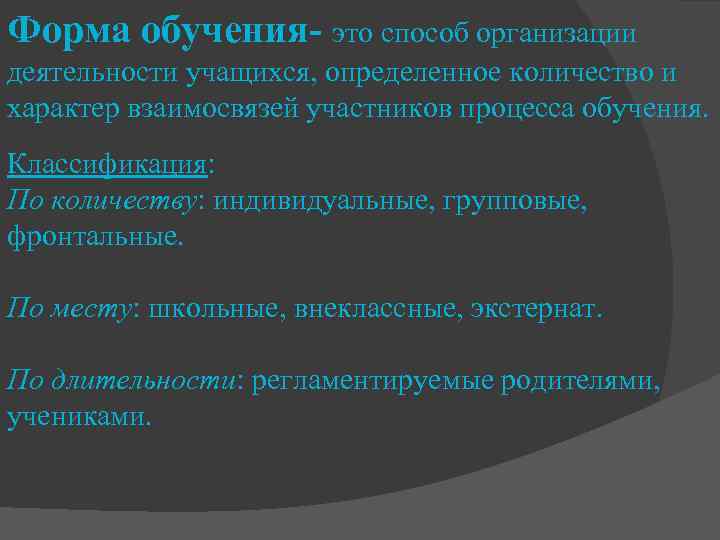 Форма обучения- это способ организации деятельности учащихся, определенное количество и характер взаимосвязей участников процесса обучения.

Классификация:
По количеству: индивидуальные, групповые, фронтальные.

По месту: школьные, внеклассные, экстернат.

По длительности: регламентируемые родителями, учениками.